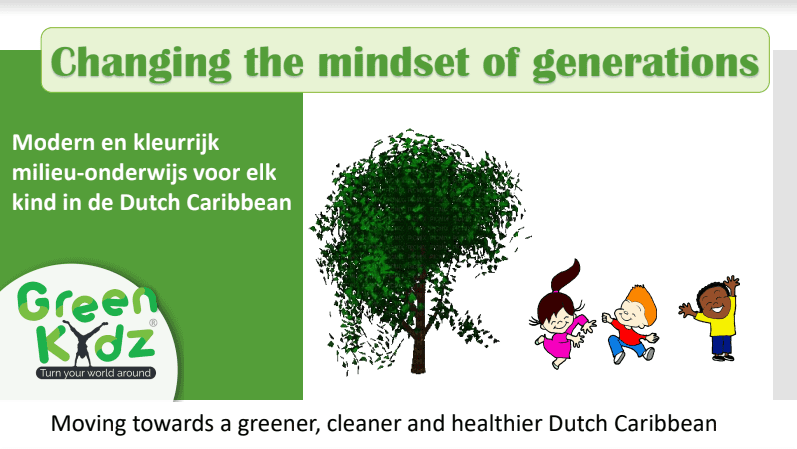 Changing the mindset of generations

Modern en kleurrijk milieu-onderwijs voor elk kind in de Dutch Caribbean

Green Kidz®
Turn your world around

Moving towards a greener, cleaner and healthier Dutch Caribbean